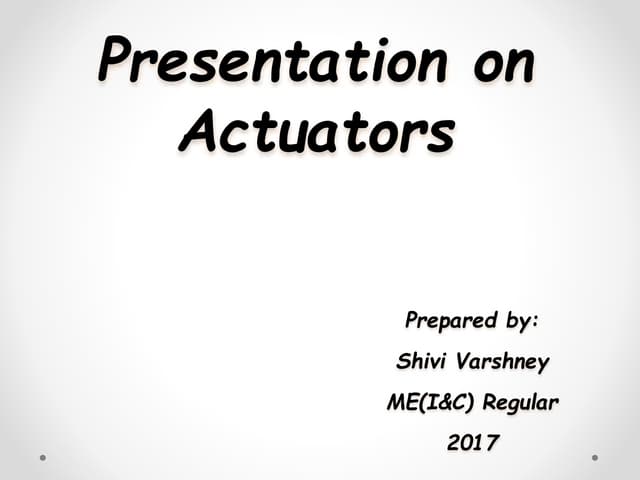 Presentation on Actuators

Prepared by:
Shivi Varshney
ME(I&C) Regular
2017